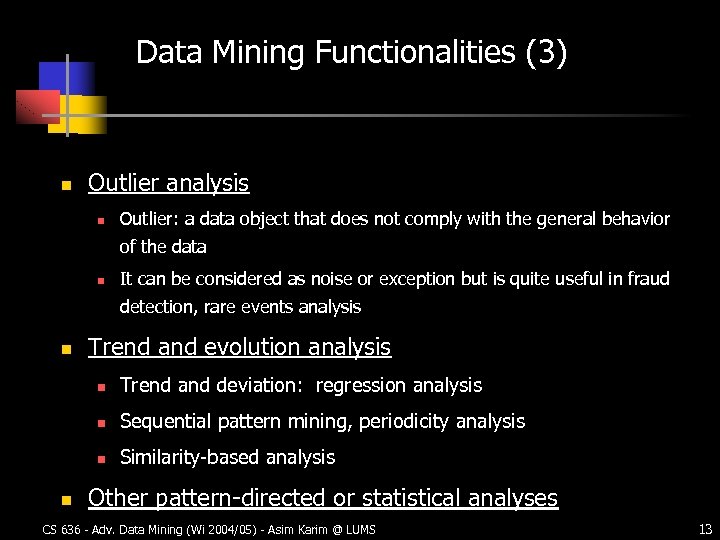 Data Mining Functionalities (3)

Outlier analysis

Outlier: a data object that does not comply with the general behavior of the data

It can be considered as noise or exception but is quite useful in fraud detection, rare events analysis

Trend and evolution analysis

Trend and deviation: regression analysis

Sequential pattern mining, periodicity analysis

Similarity-based analysis

Other pattern-directed or statistical analyses

CS 636 - Adv. Data Mining (Wi 2004/05) - Asim Karim @ LUMS

13